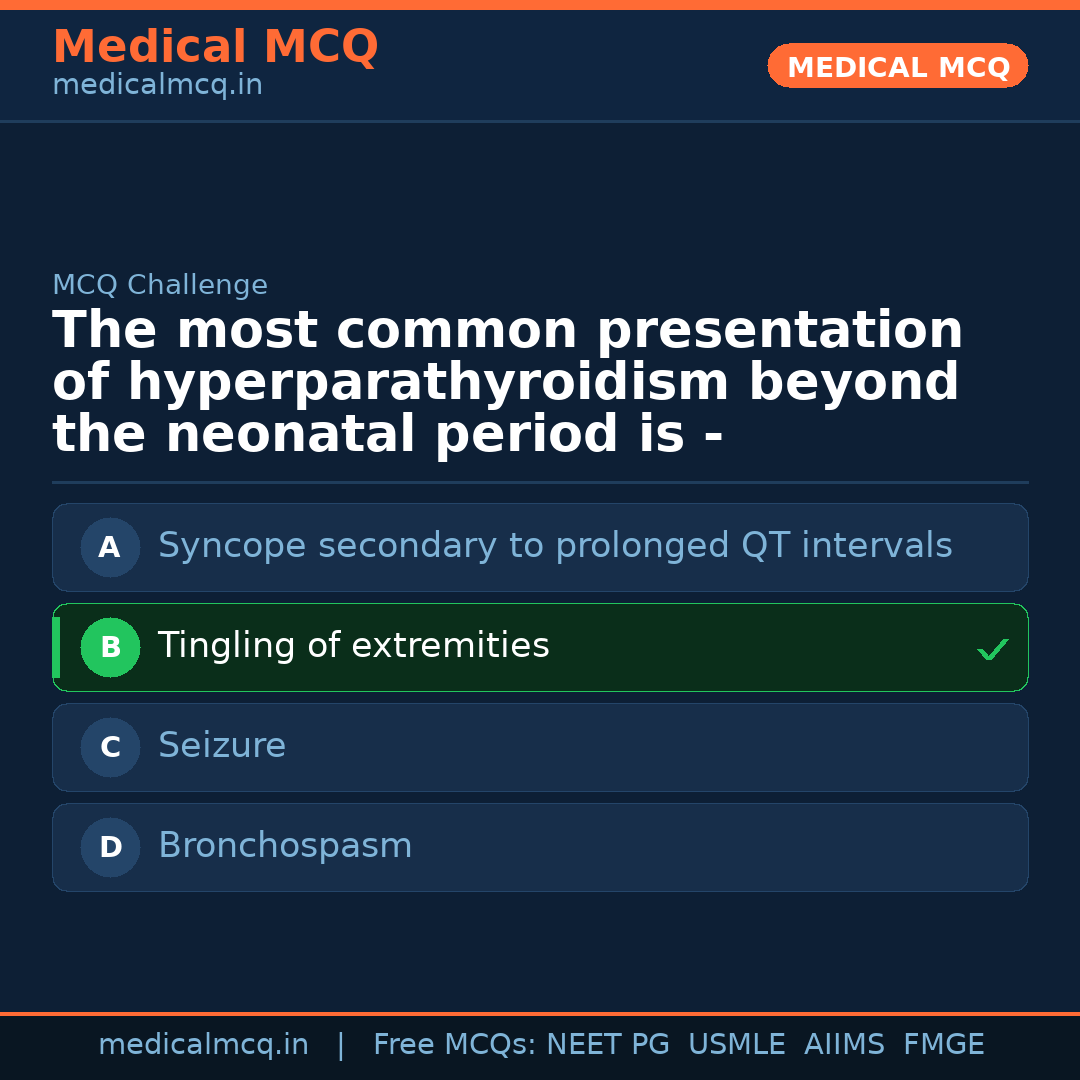 Medical MCQ
medicalmcq.in

MEDICAL MCQ

MCQ Challenge

The most common presentation of hyperparathyroidism beyond the neonatal period is -

A Syncope secondary to prolonged QT intervals

B Tingling of extremities ✓

C Seizure

D Bronchospasm

medicalmcq.in | Free MCQs: NEET PG USMLE AIIMS FMGE